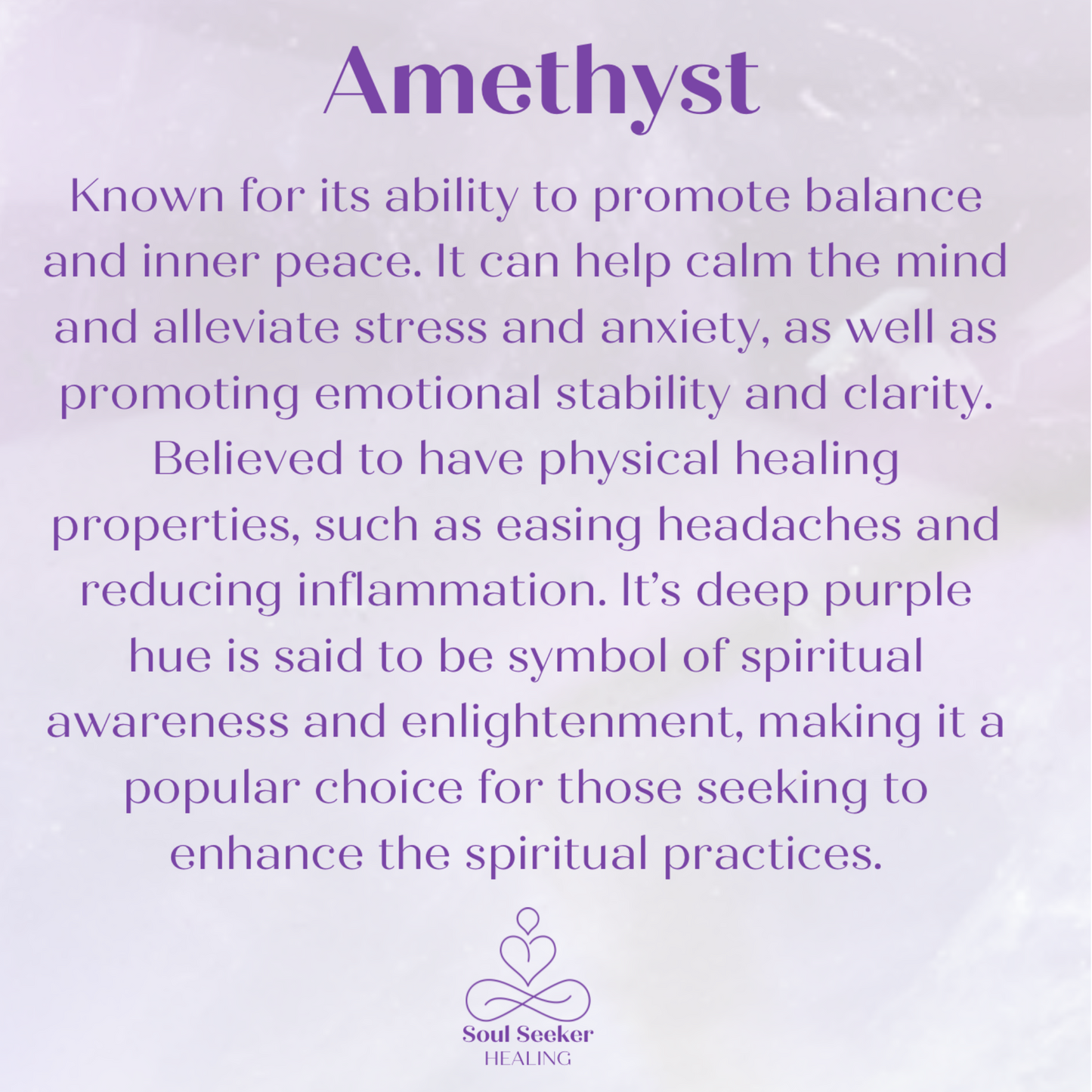 Amethyst

Known for its ability to promote balance and inner peace. It can help calm the mind and alleviate stress and anxiety, as well as promoting emotional stability and clarity. Believed to have physical healing properties, such as easing headaches and reducing inflammation. It's deep purple hue is said to be symbol of spiritual awareness and enlightenment, making it a popular choice for those seeking to enhance the spiritual practices.

Soul Seeker
HEALING